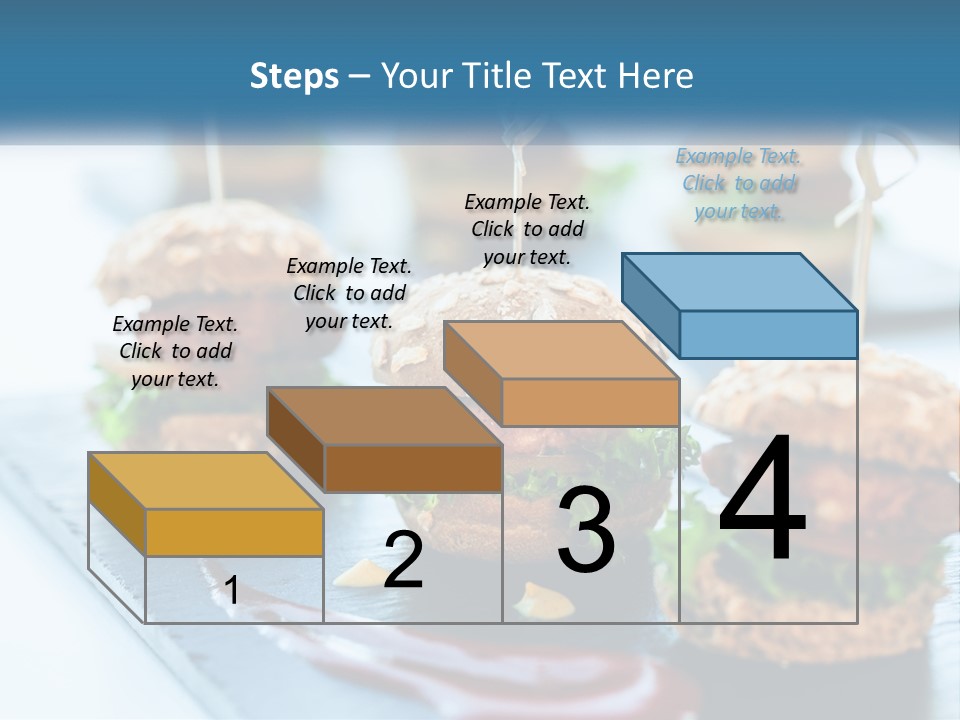 Steps – Your Title Text Here

Example Text. Click to add your text.

Example Text. Click to add your text.

Example Text. Click to add your text.

Example Text. Click to add your text.

1

2

3

4